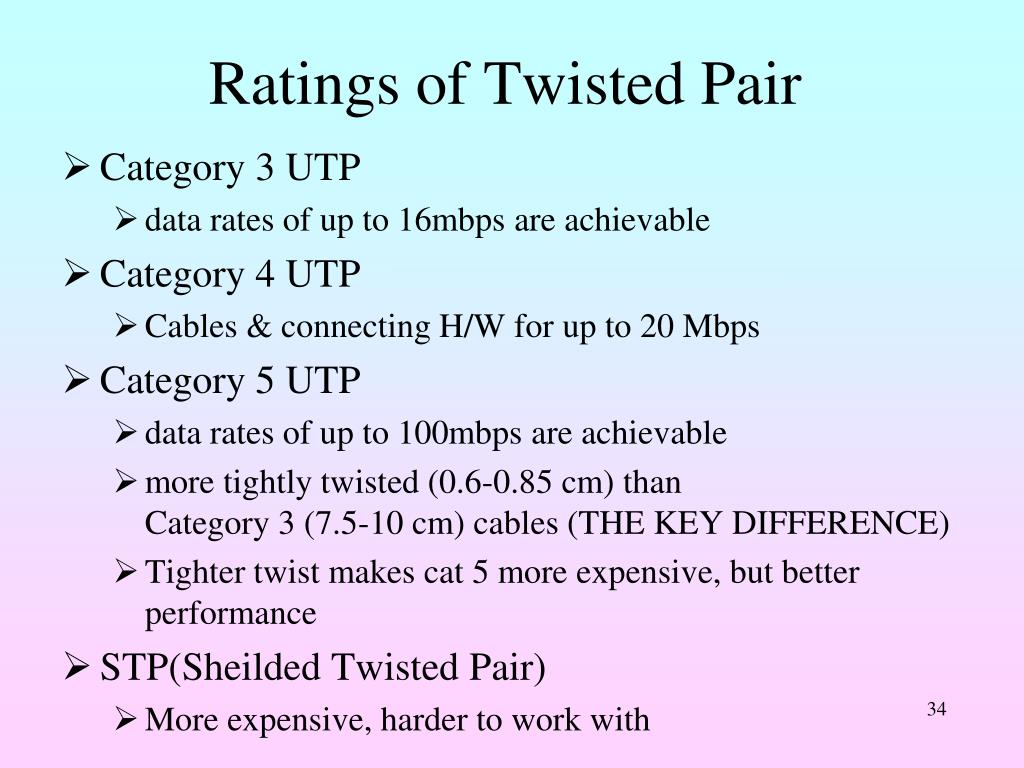 Ratings of Twisted Pair

➢ Category 3 UTP

➢ data rates of up to 16mbps are achievable

➢ Category 4 UTP

➢ Cables & connecting H/W for up to 20 Mbps

➢ Category 5 UTP

➢ data rates of up to 100mbps are achievable

➢ more tightly twisted (0.6-0.85 cm) than Category 3 (7.5-10 cm) cables (THE KEY DIFFERENCE)

➢ Tighter twist makes cat 5 more expensive, but better performance

➢ STP(Sheilded Twisted Pair)

➢ More expensive, harder to work with

34